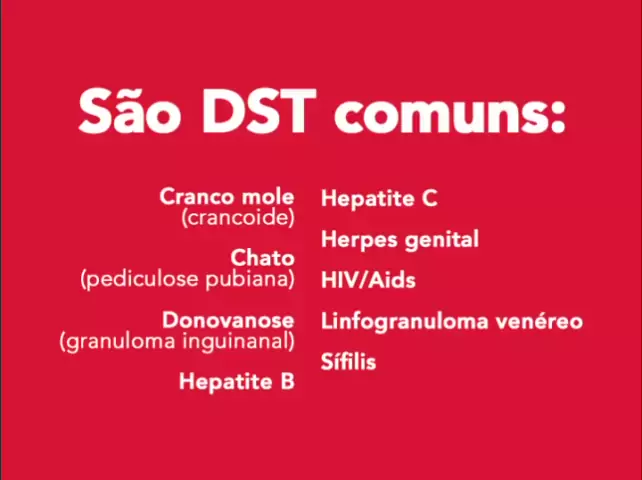 São DST comuns:

Cranco mole
(crancoide)

Chato
(pediculose pubiana)

Donovanose
(granuloma inguinanal)

Hepatite B

Hepatite C

Herpes genital

HIV/Aids

Linfogranuloma venéreo

Sífilis